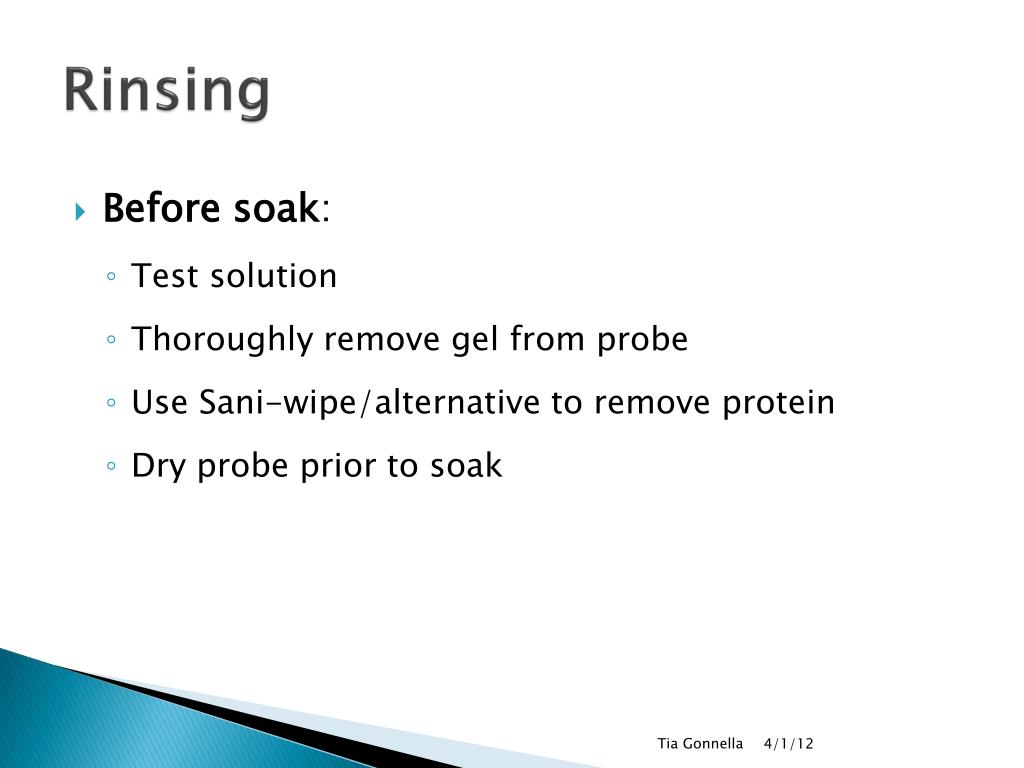 Rinsing

Before soak:

Test solution

Thoroughly remove gel from probe

Use Sani-wipe/alternative to remove protein

Dry probe prior to soak

Tia Gonnella 4/1/12